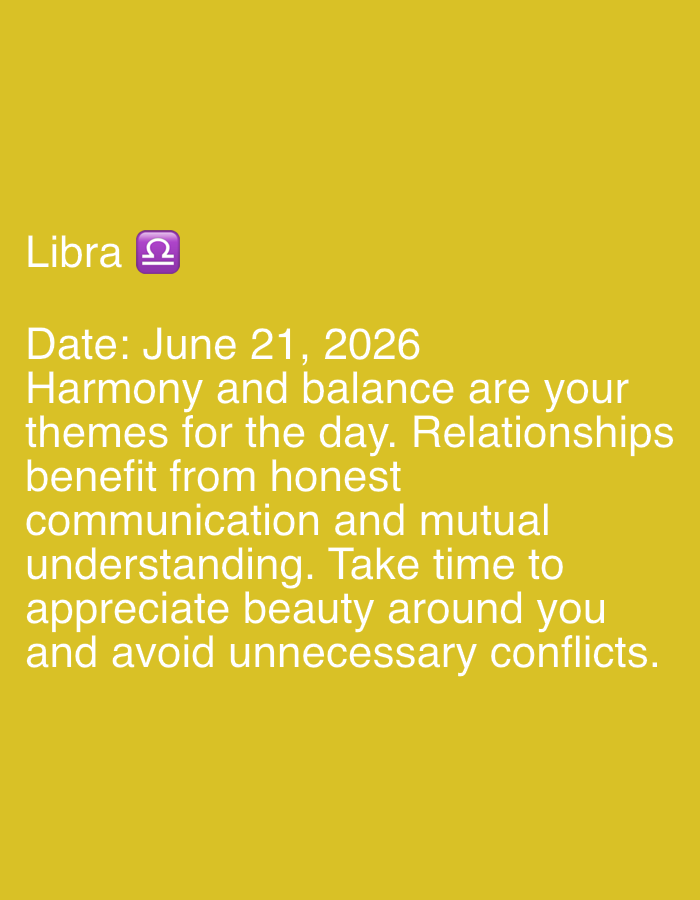 Libra ♎

Date: June 21, 2026
Harmony and balance are your themes for the day. Relationships benefit from honest communication and mutual understanding. Take time to appreciate beauty around you and avoid unnecessary conflicts.